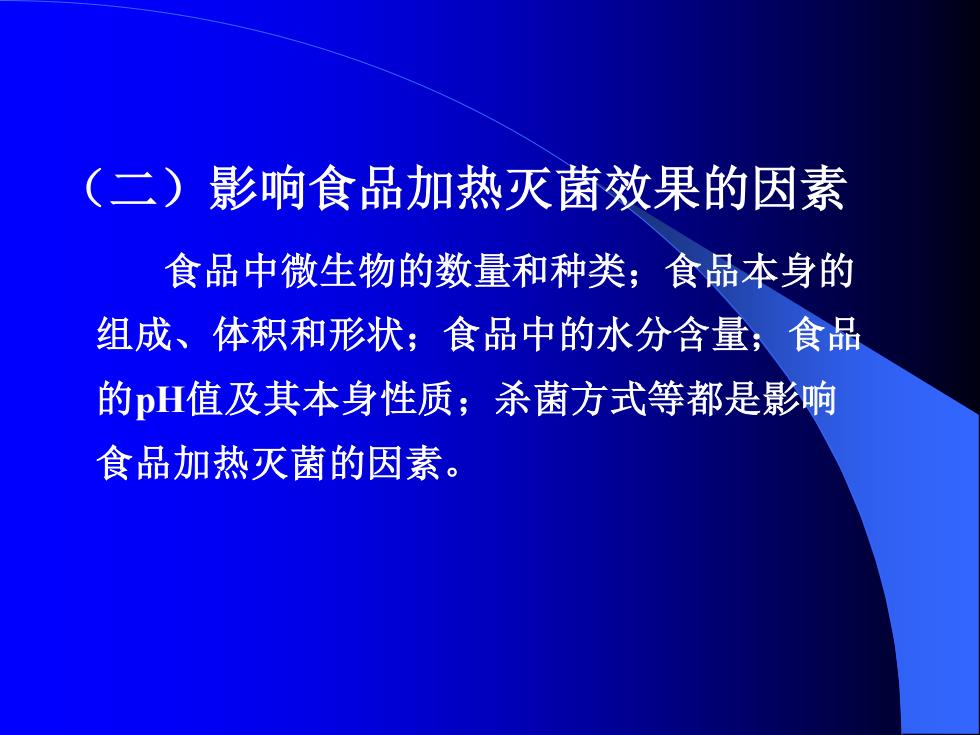 （二）影响食品加热灭菌效果的因素

食品中微生物的数量和种类；食品本身的组成、体积和形状；食品中的水分含量；食品的pH值及其本身性质；杀菌方式等都是影响食品加热灭菌的因素。